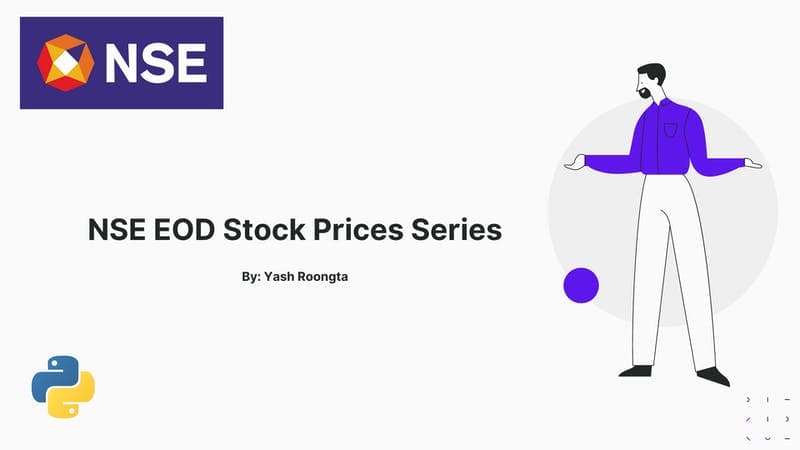 NSE

NSE EOD Stock Prices Series

By: Yash Roongta